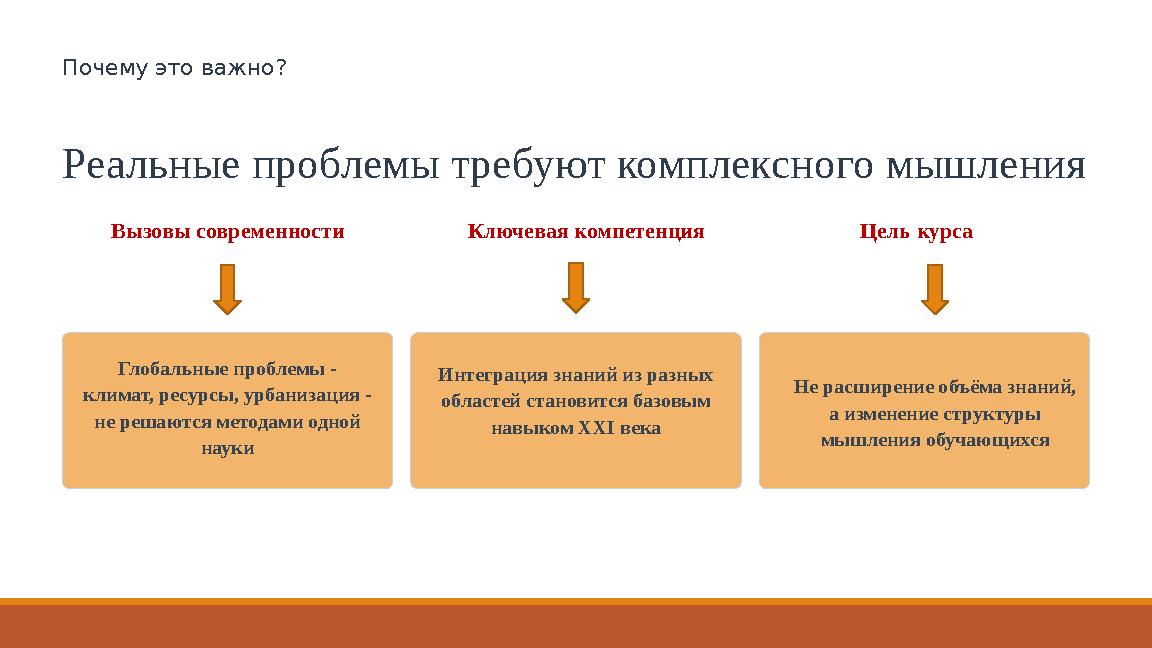 Почему это важно?

Реальные проблемы требуют комплексного мышления

Вызовы современности

Глобальные проблемы - климат, ресурсы, урбанизация - не решаются методами одной науки

Ключевая компетенция

Интеграция знаний из разных областей становится базовым навыком XXI века

Цель курса

Не расширение объёма знаний, а изменение структуры мышления обучающихся